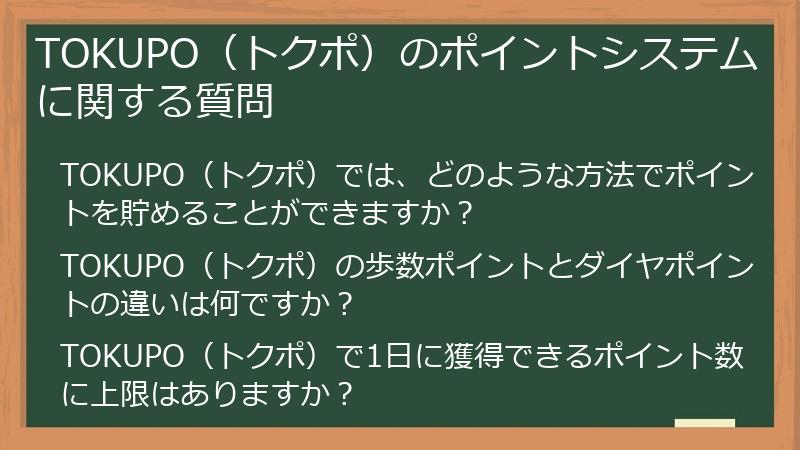 TOKUPO（トクポ）のポイントシステムに関する質問

TOKUPO（トクポ）では、どのような方法でポイントを貯めることができますか？

TOKUPO（トクポ）の歩数ポイントとダイヤポイントの違いは何ですか？

TOKUPO（トクポ）で1日に獲得できるポイント数に上限はありますか？